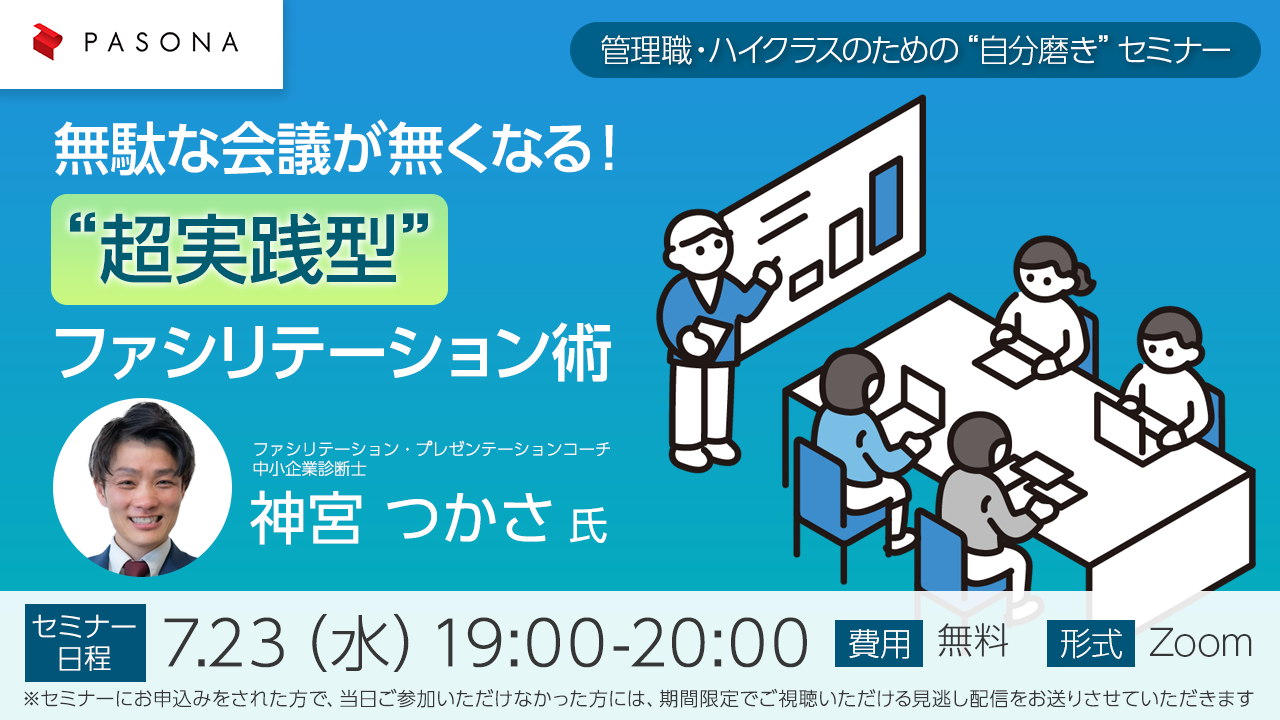 PASONA

管理職・ハイクラスのための“自分磨き”セミナー

無駄な会議が無くなる!

“超実践型”

ファシリテーション術

ファシリテーション・プレゼンテーションコーチ
中小企業診断士

神宮 つかさ 氏

セミナー日程 7.23 (水) 19:00-20:00 費用 無料 形式 Zoom

※セミナーにお申込みをされた方で、当日ご参加いただけなかった方には、期間限定でご視聴いただける見逃し配信をお送りさせていただきます